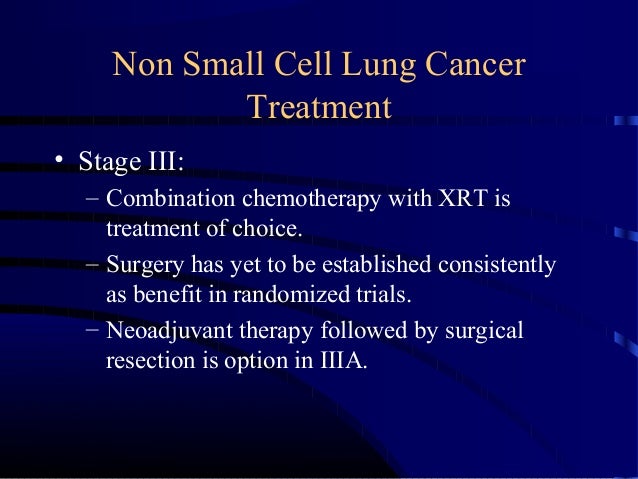 Non Small Cell Lung Cancer Treatment

• Stage III:
– Combination chemotherapy with XRT is treatment of choice.
– Surgery has yet to be established consistently as benefit in randomized trials.
– Neoadjuvant therapy followed by surgical resection is option in IIIA.